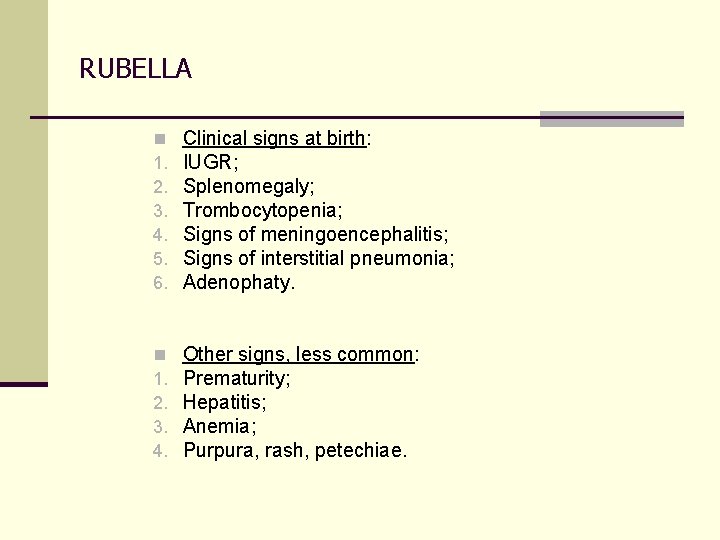 RUBELLA

Clinical signs at birth:
1. IUGR;
2. Splenomegaly;
3. Trombocytopenia;
4. Signs of meningoencephalitis;
5. Signs of interstitial pneumonia;
6. Adenophaty.

Other signs, less common:
1. Prematurity;
2. Hepatitis;
3. Anemia;
4. Purpura, rash, petechiae.